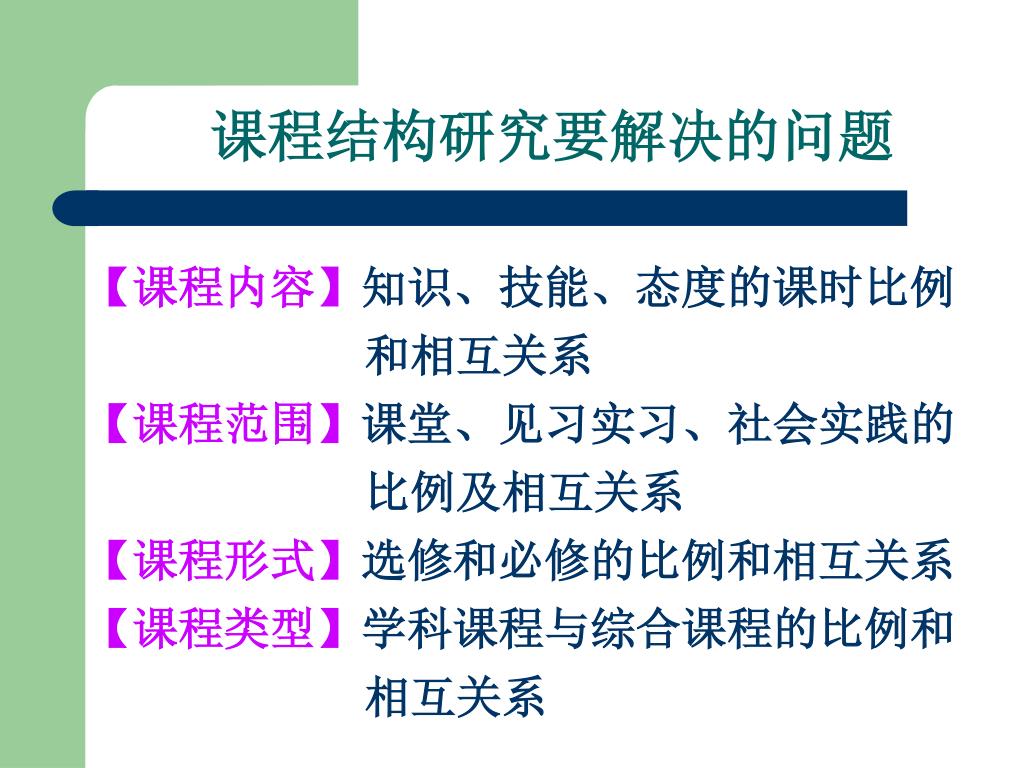 课程结构研究要解决的问题

【课程内容】知识、技能、态度的课时比例和相互关系

【课程范围】课堂、见习实习、社会实践的比例及相互关系

【课程形式】选修和必修的比例和相互关系

【课程类型】学科课程与综合课程的比例和相互关系